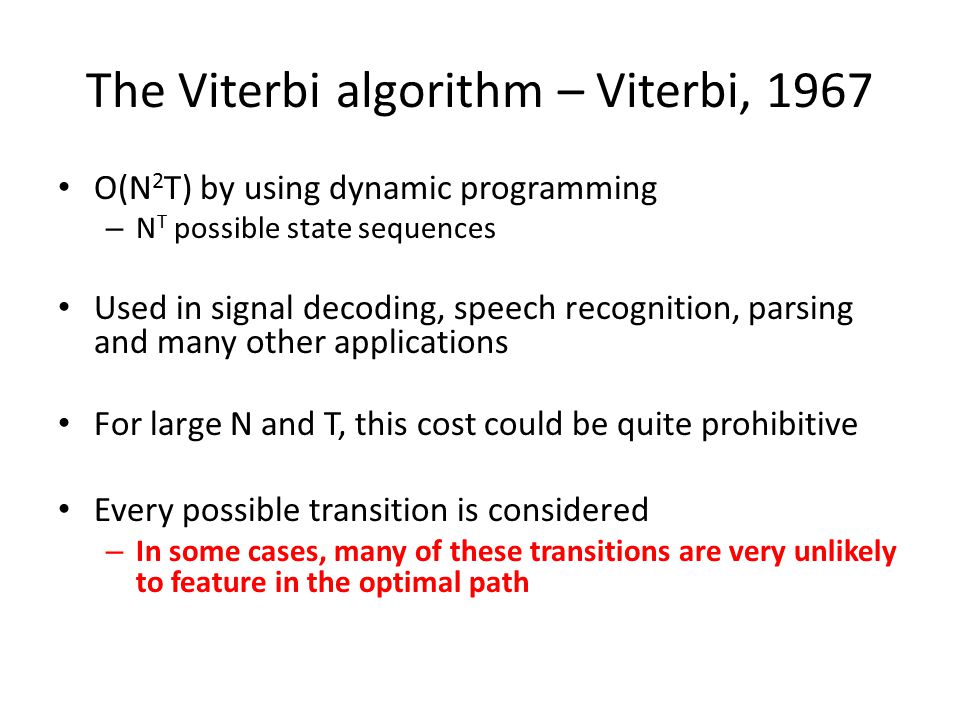 The Viterbi algorithm – Viterbi, 1967

• $O(N^2T)$ by using dynamic programming
– $N^T$ possible state sequences

• Used in signal decoding, speech recognition, parsing and many other applications

• For large N and T, this cost could be quite prohibitive

• Every possible transition is considered
– In some cases, many of these transitions are very unlikely to feature in the optimal path